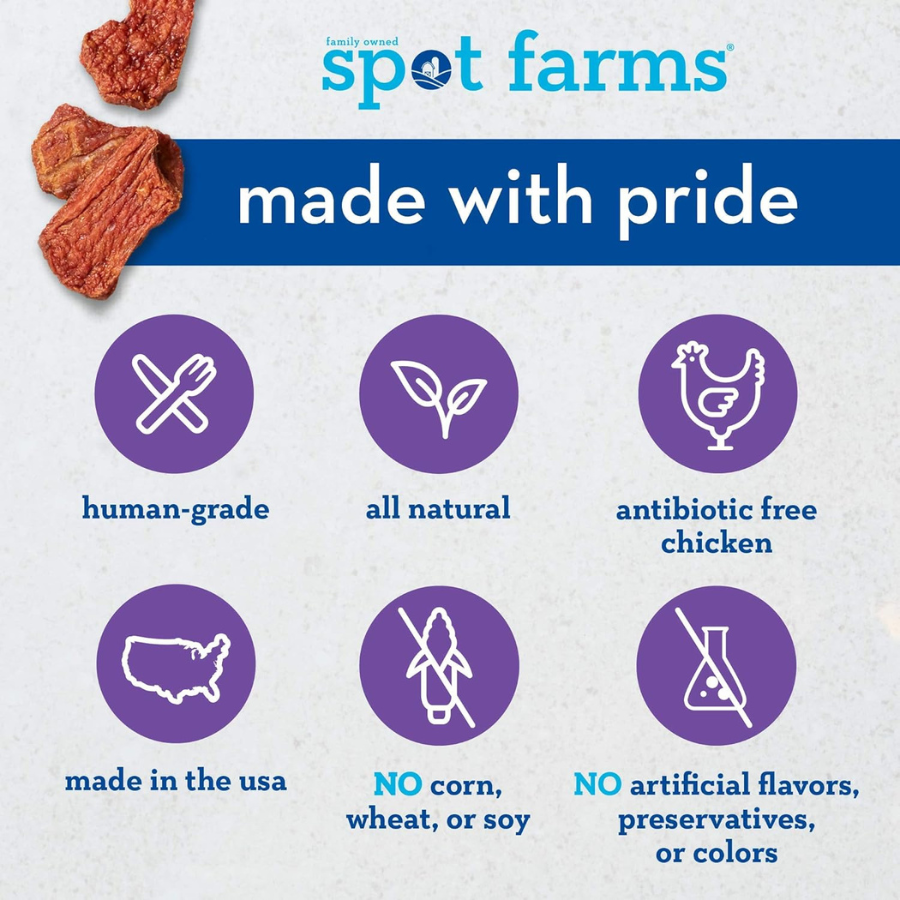 family owned
spot farms®

made with pride

human-grade

all natural

antibiotic free chicken

made in the usa

NO corn, wheat, or soy

NO artificial flavors, preservatives, or colors